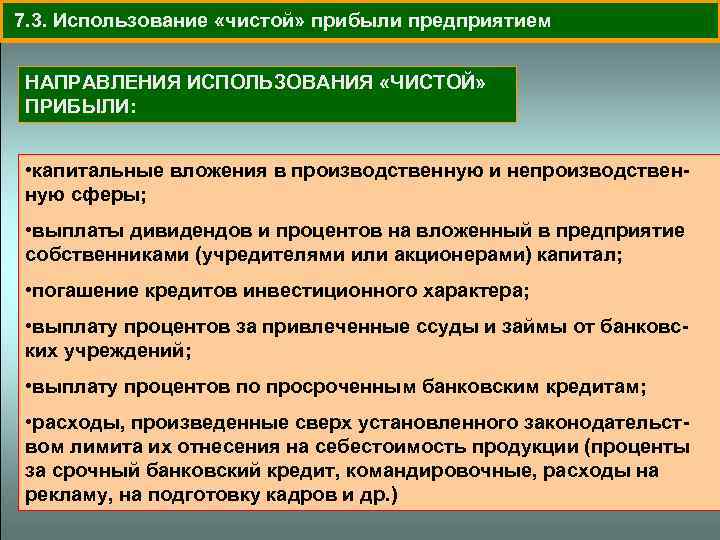 7.3. Использование «чистой» прибыли предприятием

НАПРАВЛЕНИЯ ИСПОЛЬЗОВАНИЯ «ЧИСТОЙ» ПРИБЫЛИ:

•капитальные вложения в производственную и непроизводственную сферы;

•выплаты дивидендов и процентов на вложенный в предприятие собственниками (учредителями или акционерами) капитал;

•погашение кредитов инвестиционного характера;

•выплату процентов за привлеченные ссуды и займы от банковских учреждений;

•выплату процентов по просроченным банковским кредитам;

•расходы, произведенные сверх установленного законодательством лимита их отнесения на себестоимость продукции (проценты за срочный банковский кредит, командировочные, расходы на рекламу, на подготовку кадров и др.)